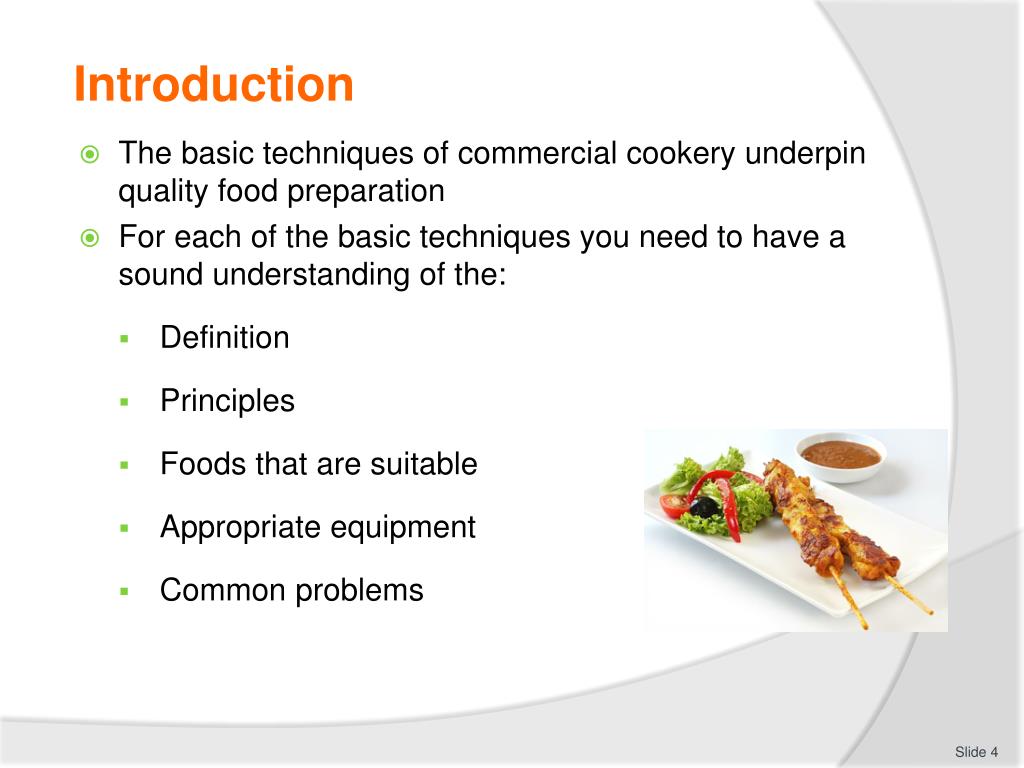 Introduction

The basic techniques of commercial cookery underpin quality food preparation

For each of the basic techniques you need to have a sound understanding of the:

Definition

Principles

Foods that are suitable

Appropriate equipment

Common problems

Slide 4